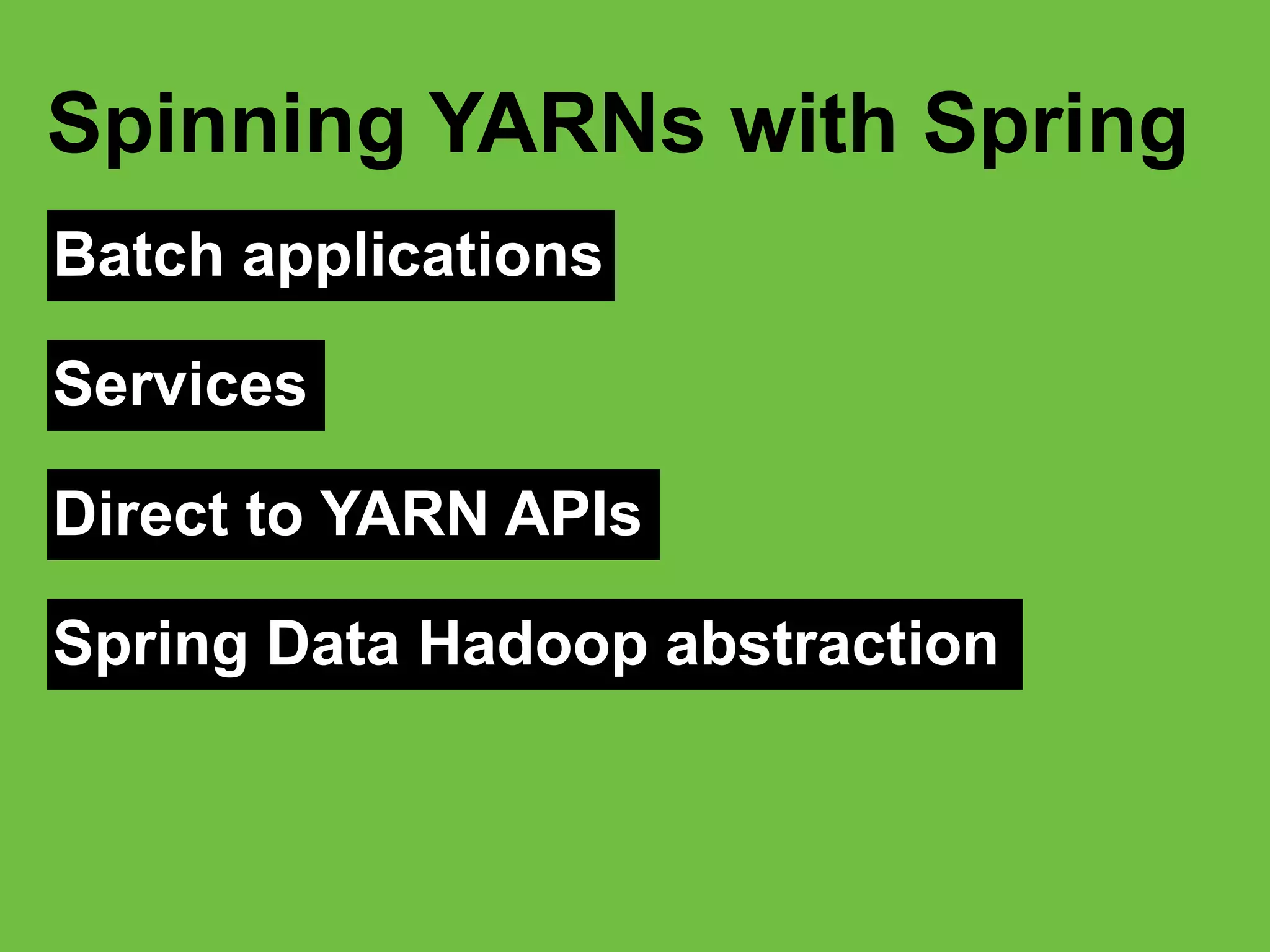 Spinning YARNs with Spring

Batch applications

Services

Direct to YARN APIs

Spring Data Hadoop abstraction